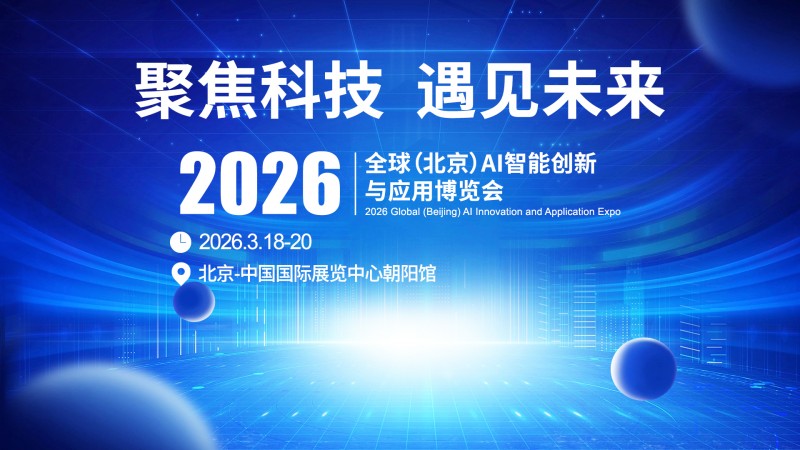 聚焦科技 遇见未来

2026 全球(北京)AI智能创新与应用博览会

2026 Global (Beijing) AI Innovation and Application Expo

2026.3.18-20

北京-中国国际展览中心朝阳馆